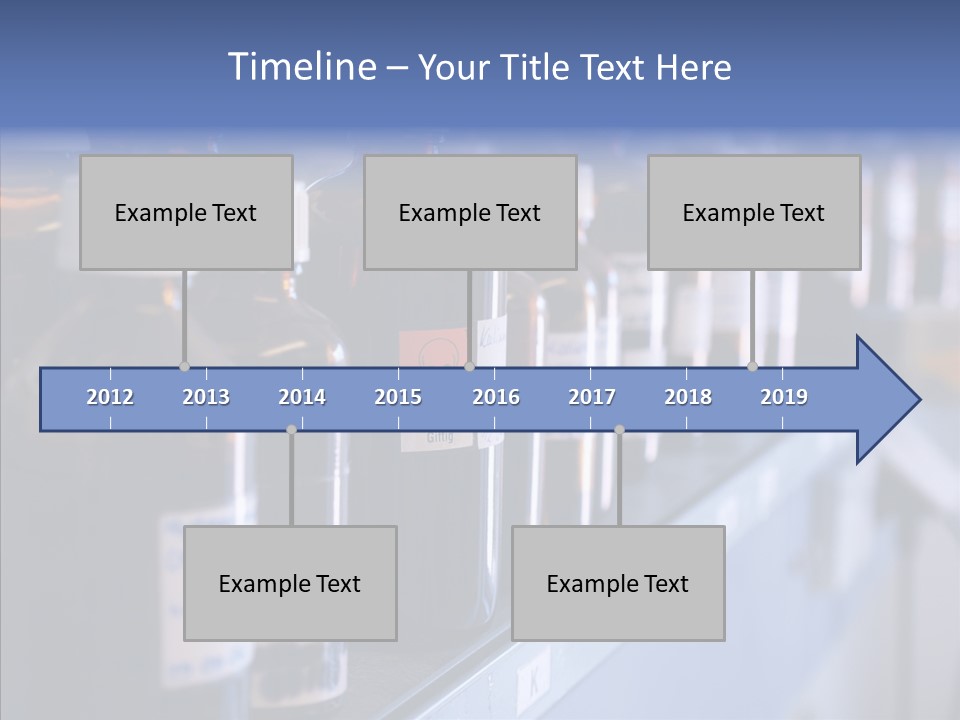 Timeline – Your Title Text Here

Example Text

Example Text

Example Text

2012 2013 2014 2015 2016 2017 2018 2019

Example Text

Example Text